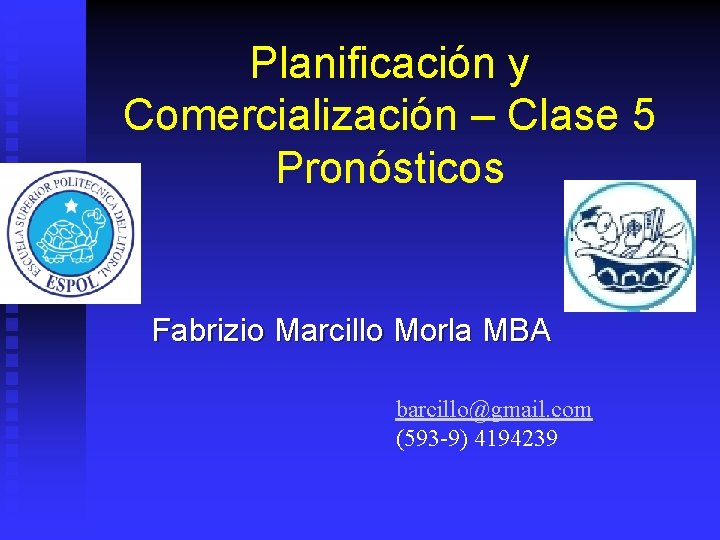 Planificación y Comercialización – Clase 5 Pronósticos

ESCUELA SUPERIOR POLITECNICA DEL LITORAL
ESPOL

Fabrizio Marcillo Morla MBA

barcillo@gmail.com
(593-9) 4194239